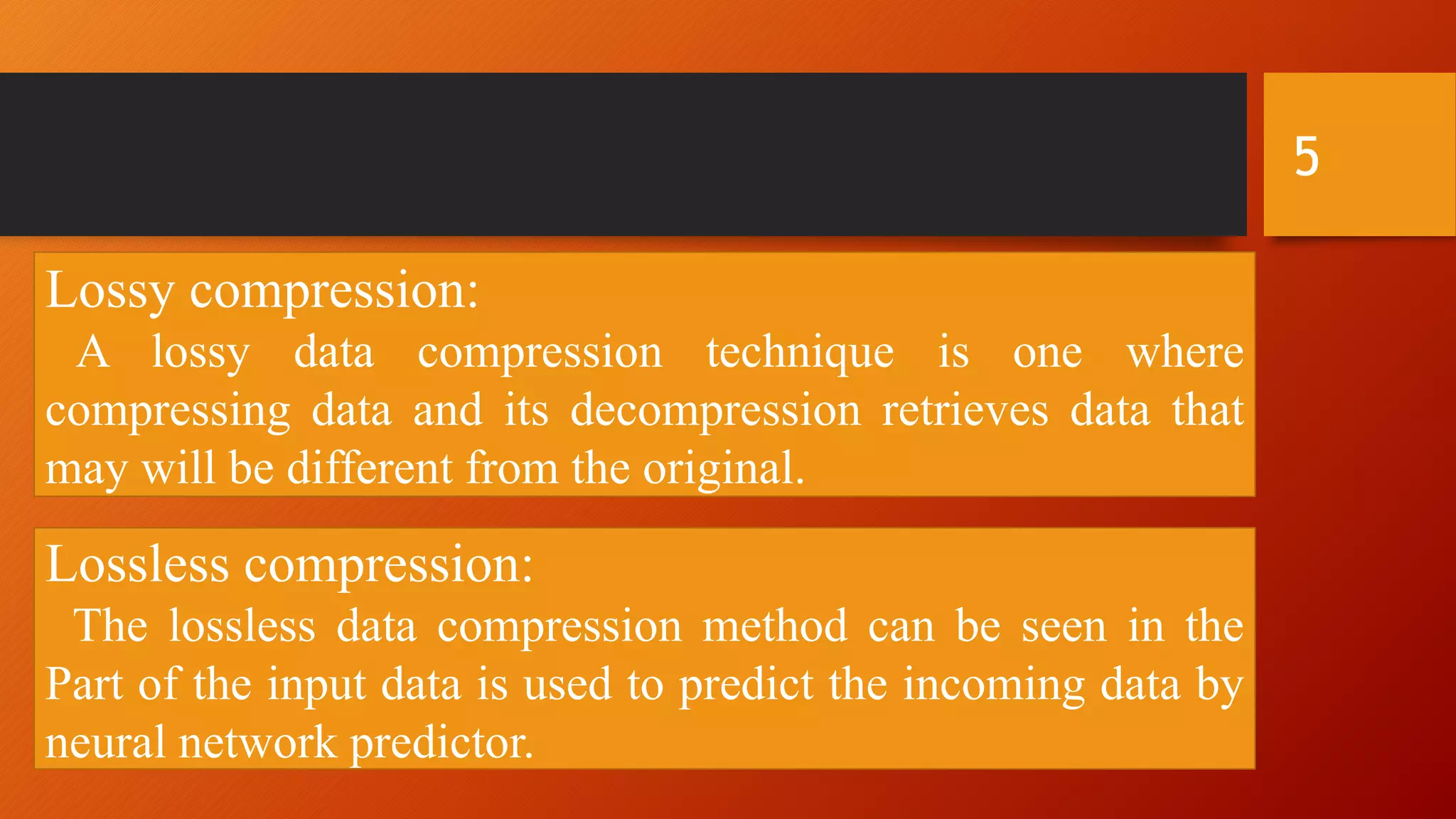 5

Lossy compression:
A lossy data compression technique is one where compressing data and its decompression retrieves data that may will be different from the original.

Lossless compression:
The lossless data compression method can be seen in the Part of the input data is used to predict the incoming data by neural network predictor.